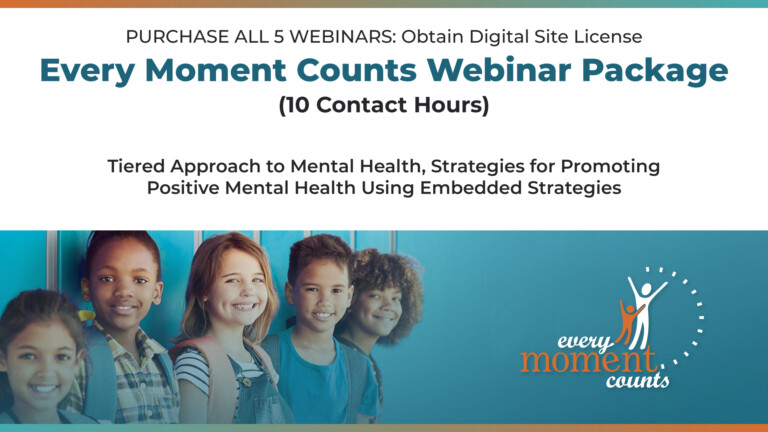 PURCHASE ALL 5 WEBINARS: Obtain Digital Site License

Every Moment Counts Webinar Package

(10 Contact Hours)

Tiered Approach to Mental Health, Strategies for Promoting Positive Mental Health Using Embedded Strategies

every moment counts